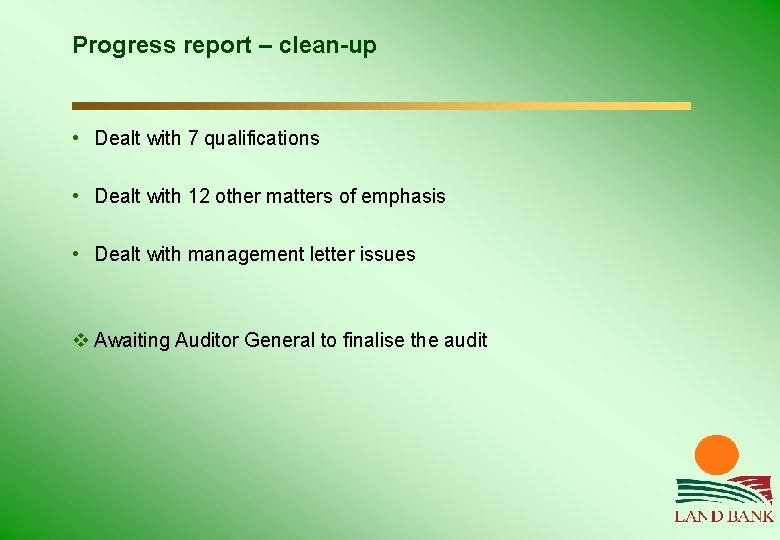 Progress report – clean-up

• Dealt with 7 qualifications

• Dealt with 12 other matters of emphasis

• Dealt with management letter issues

❖ Awaiting Auditor General to finalise the audit

LAND BANK